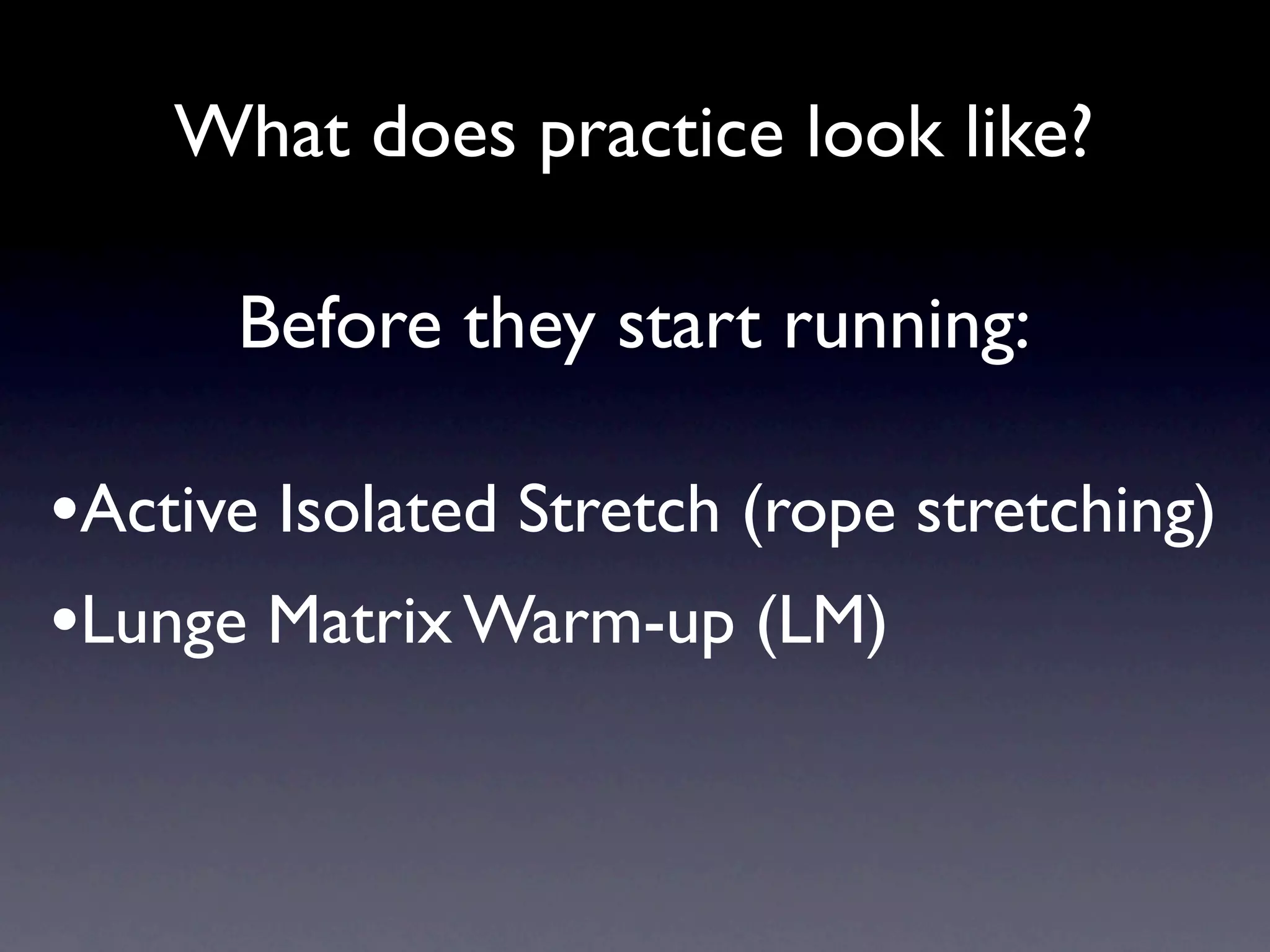 What does practice look like?

Before they start running:

•Active Isolated Stretch (rope stretching)
•Lunge Matrix Warm-up (LM)